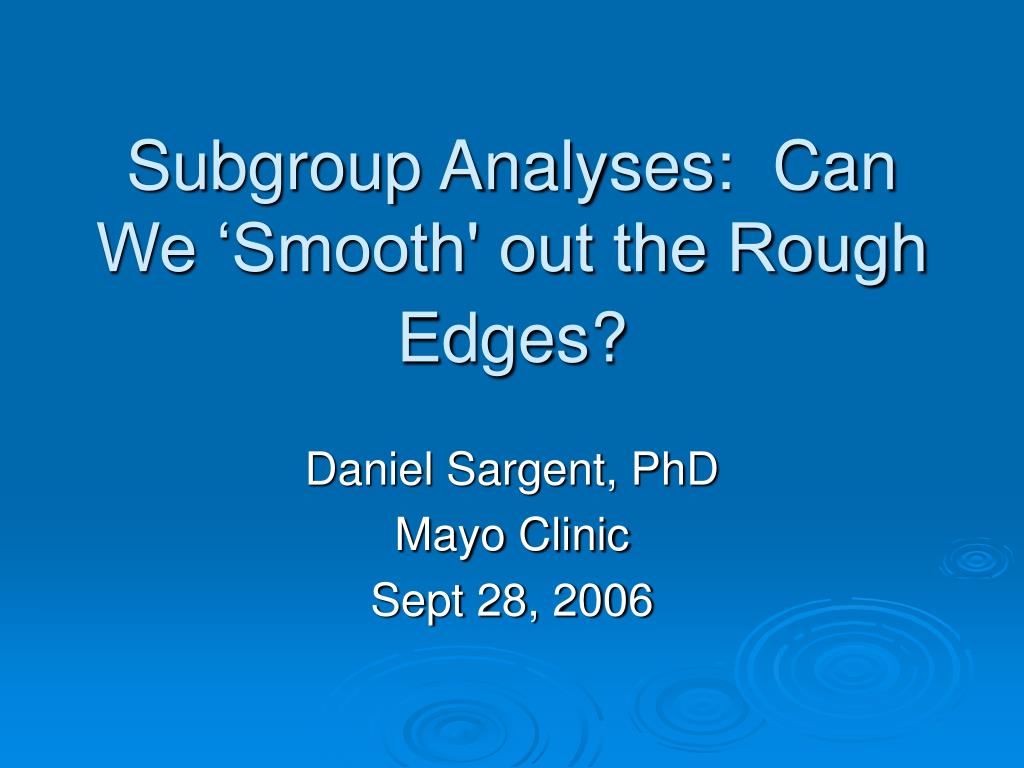 Subgroup Analyses: Can We ‘Smooth' out the Rough Edges?

Daniel Sargent, PhD
Mayo Clinic
Sept 28, 2006